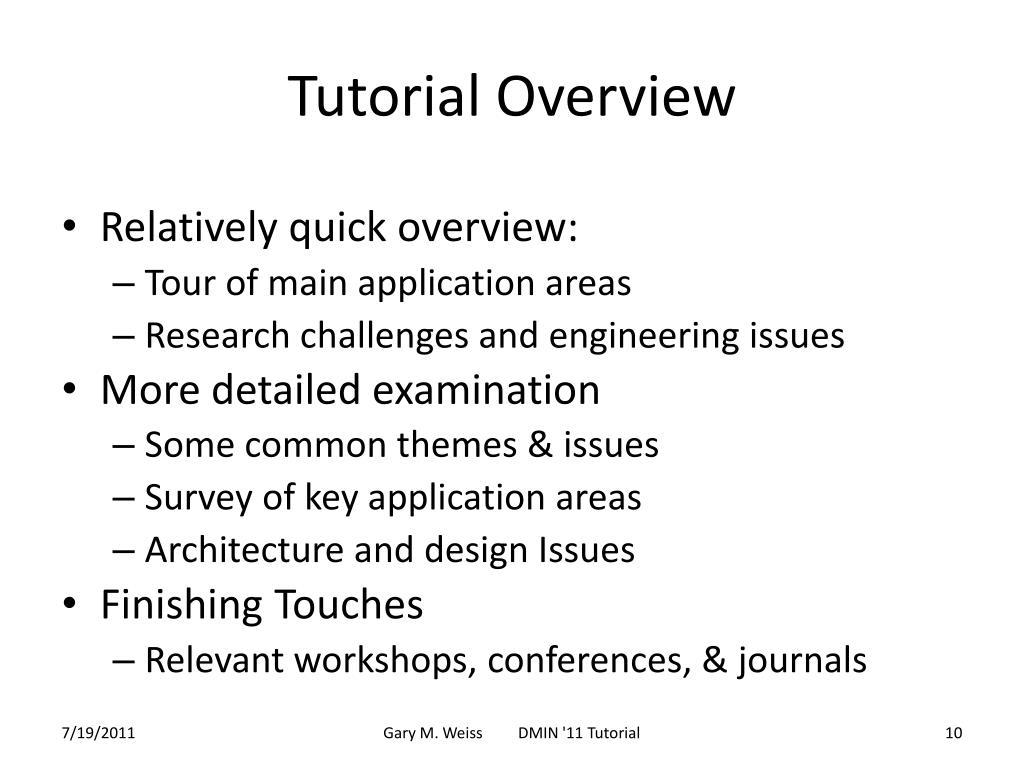 Tutorial Overview

• Relatively quick overview:
– Tour of main application areas
– Research challenges and engineering issues
• More detailed examination
– Some common themes & issues
– Survey of key application areas
– Architecture and design Issues
• Finishing Touches
– Relevant workshops, conferences, & journals

7/19/2011 Gary M. Weiss DMIN '11 Tutorial 10